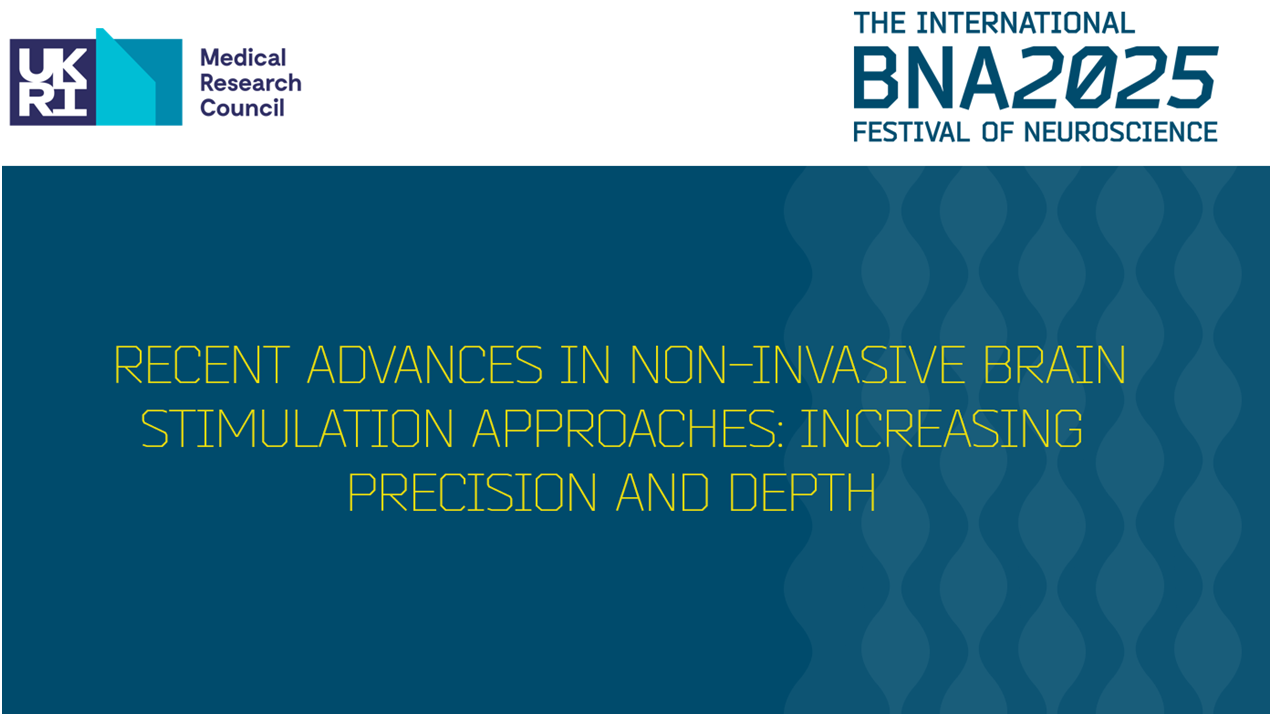 UK RI

Medical Research Council

THE INTERNATIONAL
BNA2025
FESTIVAL OF NEUROSCIENCE

RECENT ADVANCES IN NON-INVASIVE BRAIN STIMULATION APPROACHES: INCREASING PRECISION AND DEPTH